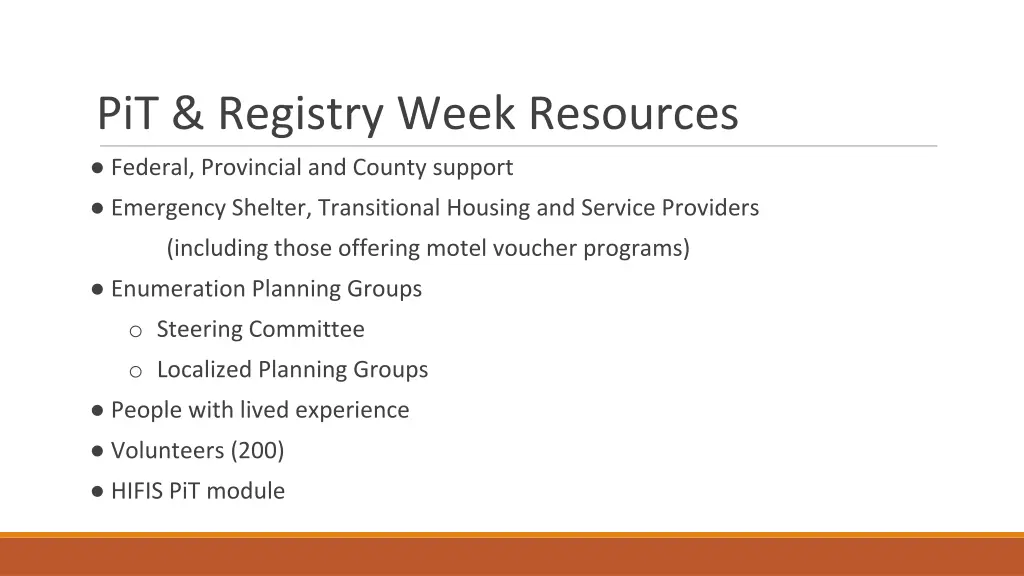 PiT & Registry Week Resources

● Federal, Provincial and County support

● Emergency Shelter, Transitional Housing and Service Providers (including those offering motel voucher programs)

● Enumeration Planning Groups

o Steering Committee

o Localized Planning Groups

● People with lived experience

● Volunteers (200)

● HIFIS PiT module